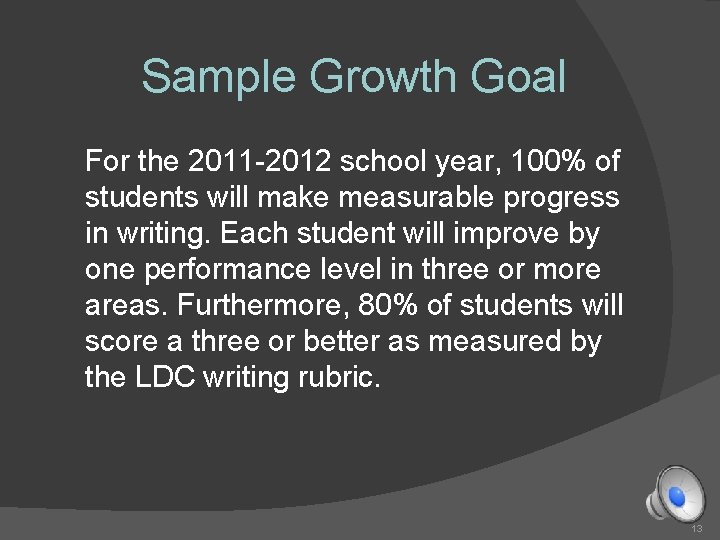 Sample Growth Goal

For the 2011-2012 school year, 100% of students will make measurable progress in writing. Each student will improve by one performance level in three or more areas. Furthermore, 80% of students will score a three or better as measured by the LDC writing rubric.

13